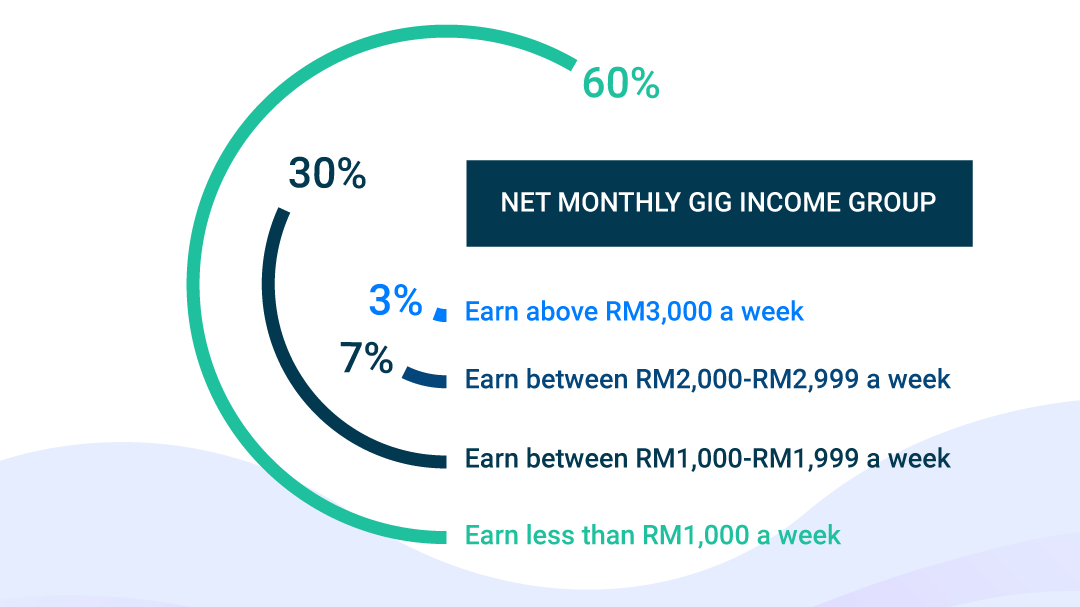 60%

30%

NET MONTHLY GIG INCOME GROUP

3% Earn above RM3,000 a week

7% Earn between RM2,000-RM2,999 a week

Earn between RM1,000-RM1,999 a week

Earn less than RM1,000 a week